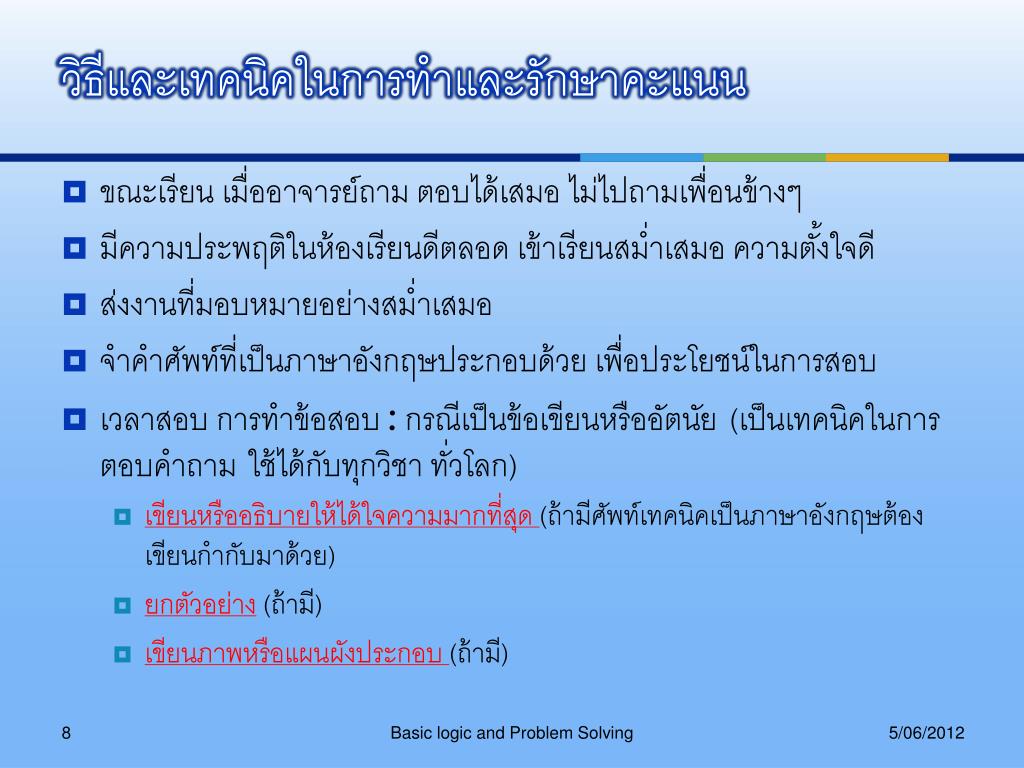 วิธีและเทคนิคในการทำและรักษาคะแนน

ขณะเรียน เมื่ออาจารย์ถาม ตอบได้เสมอ ไม่ไปถามเพื่อนข้างๆ

มีความประพฤติในห้องเรียนดีตลอด เข้าเรียนสม่ำเสมอ ความตั้งใจดี

ส่งงานที่มอบหมายอย่างสม่ำเสมอ

จำคำศัพท์ที่เป็นภาษาอังกฤษประกอบด้วย เพื่อประโยชน์ในการสอบ

เวลาสอบ การทำข้อสอบ : กรณีเป็นข้อเขียนหรืออัตนัย (เป็นเทคนิคในการตอบคำถาม ใช้ได้กับทุกวิชา ทั่วโลก)

เขียนหรืออธิบายให้ได้ใจความมากที่สุด (ถ้ามีศัพท์เทคนิคเป็นภาษาอังกฤษต้องเขียนกำกับมาด้วย)

ยกตัวอย่าง (ถ้ามี)

เขียนภาพหรือแผนผังประกอบ (ถ้ามี)

8

Basic logic and Problem Solving

5/06/2012